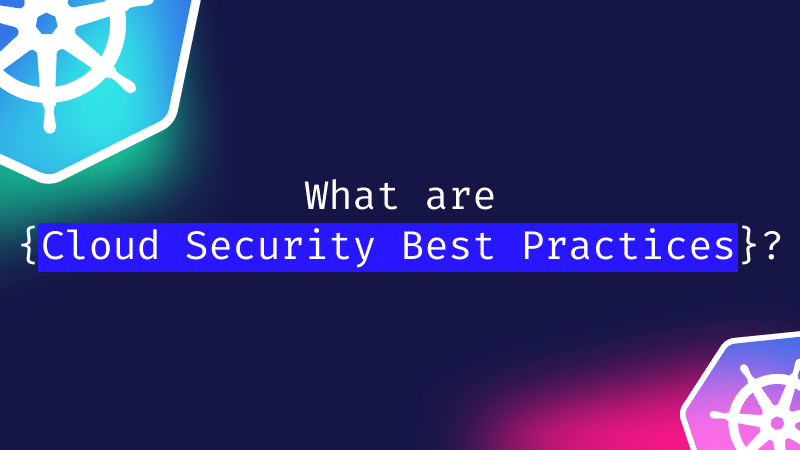 What are
{Cloud Security Best Practices}?